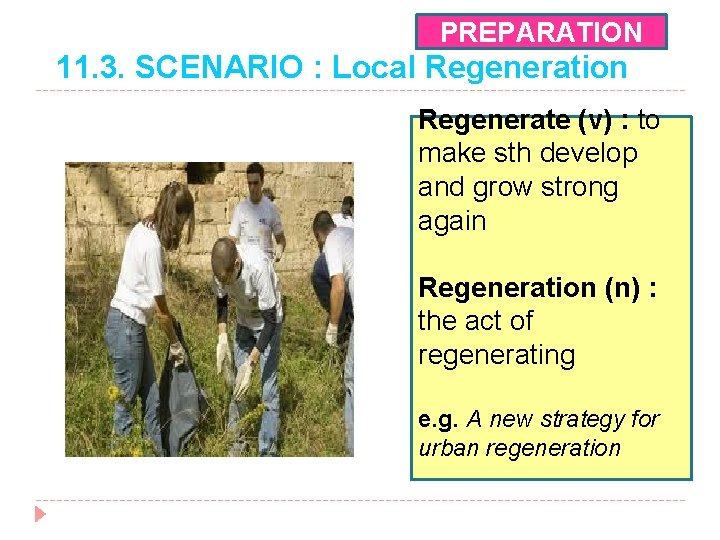 PREPARATION

11.3. SCENARIO : Local Regeneration

Regenerate (v) : to make sth develop and grow strong again

Regeneration (n) : the act of regenerating

e.g. A new strategy for urban regeneration